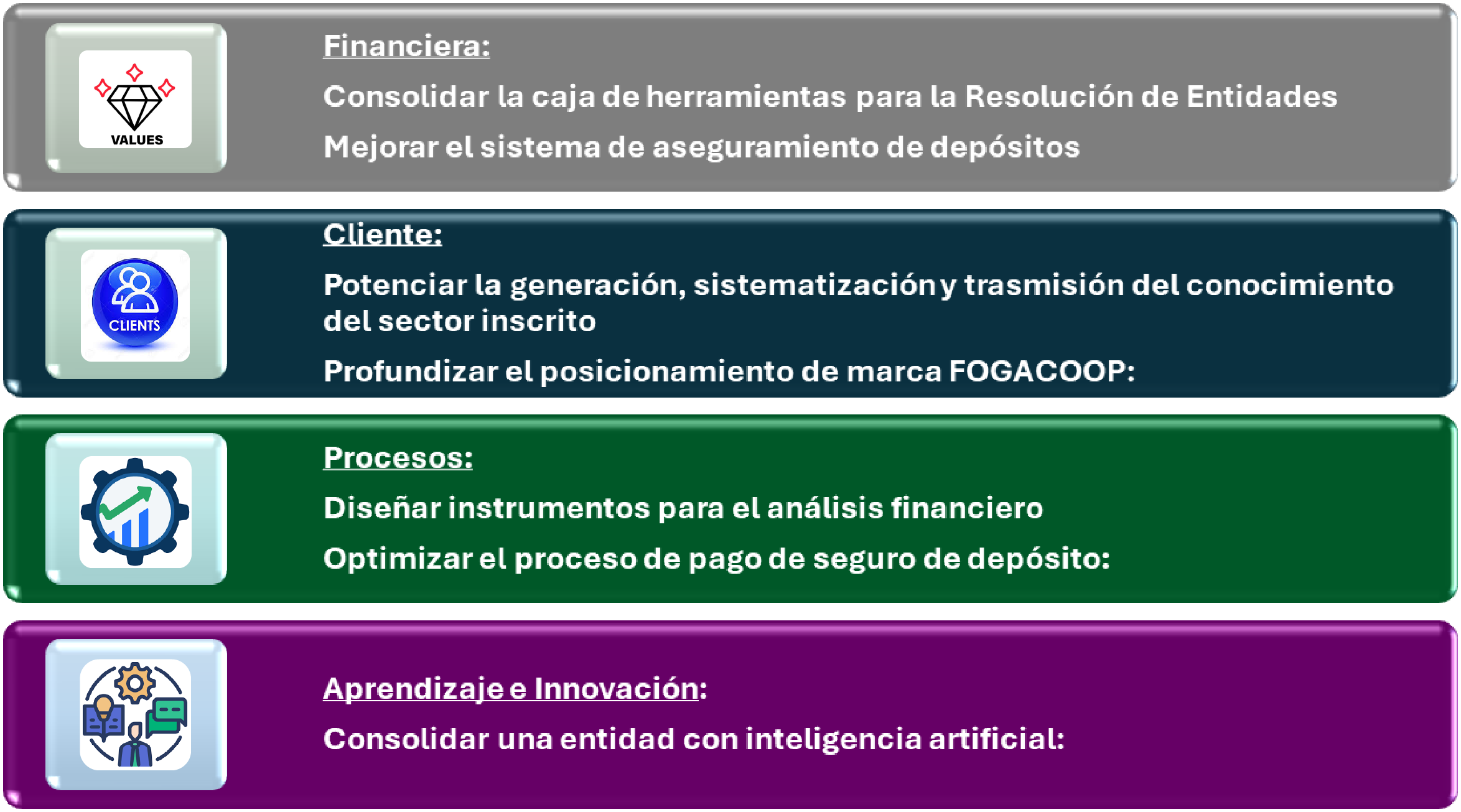 VALUES

Financiera:

Consolidar la caja de herramientas para la Resolución de Entidades

Mejorar el sistema de aseguramiento de depósitos

CLIENTS

Cliente:

Potenciar la generación, sistematización y trasmisión del conocimiento del sector inscrito

Profundizar el posicionamiento de marca FOGACOOP:

Procesos:

Diseñar instrumentos para el análisis financiero

Optimizar el proceso de pago de seguro de depósito:

Aprendizaje e Innovación:

Consolidar una entidad con inteligencia artificial: